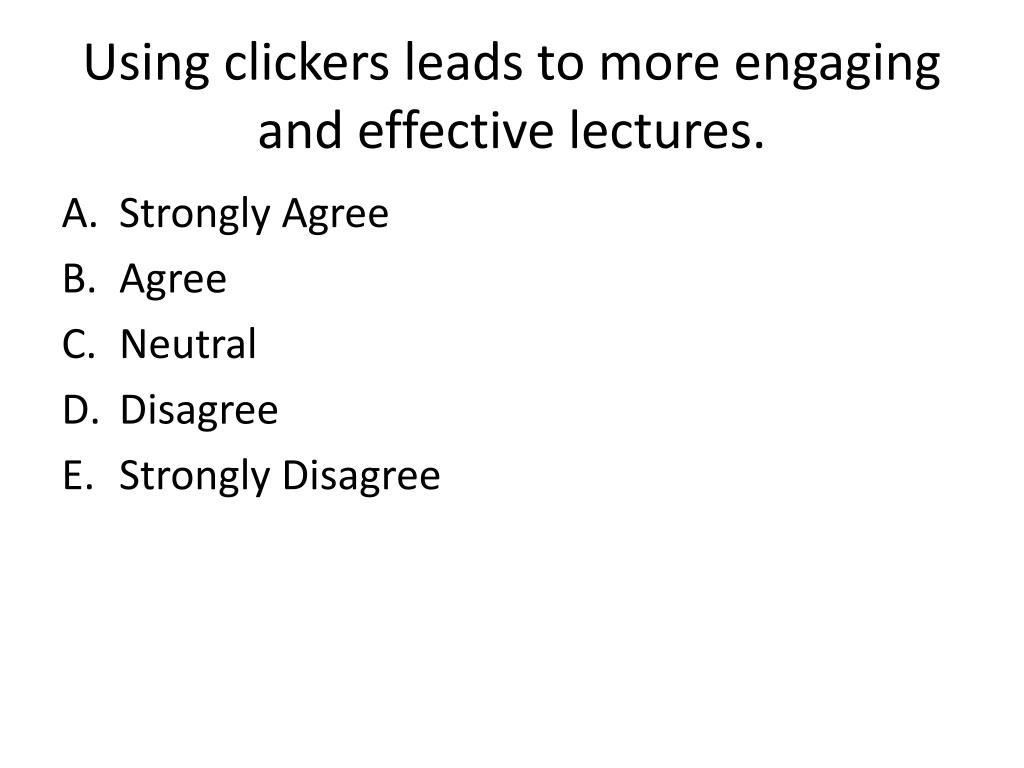 Using clickers leads to more engaging and effective lectures.

A. Strongly Agree
B. Agree
C. Neutral
D. Disagree
E. Strongly Disagree